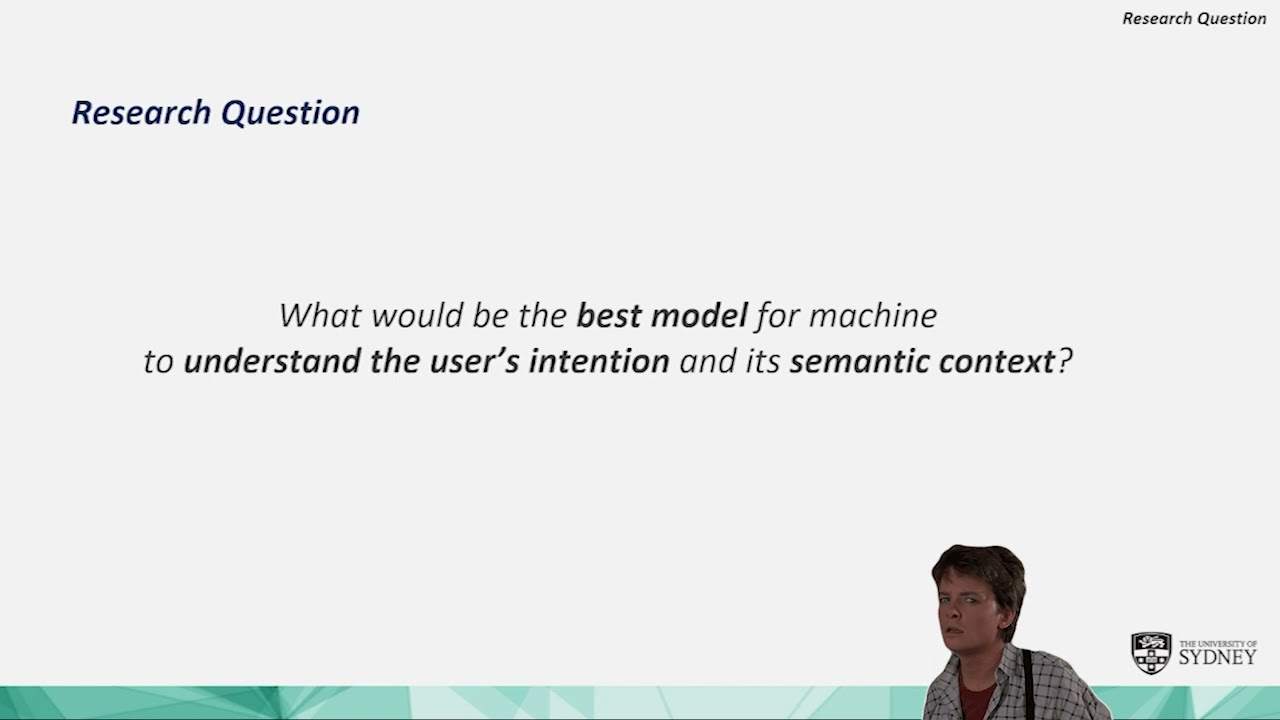 Research Question

Research Question

What would be the best model for machine to understand the user's intention and its semantic context?

THE UNIVERSITY OF SYDNEY